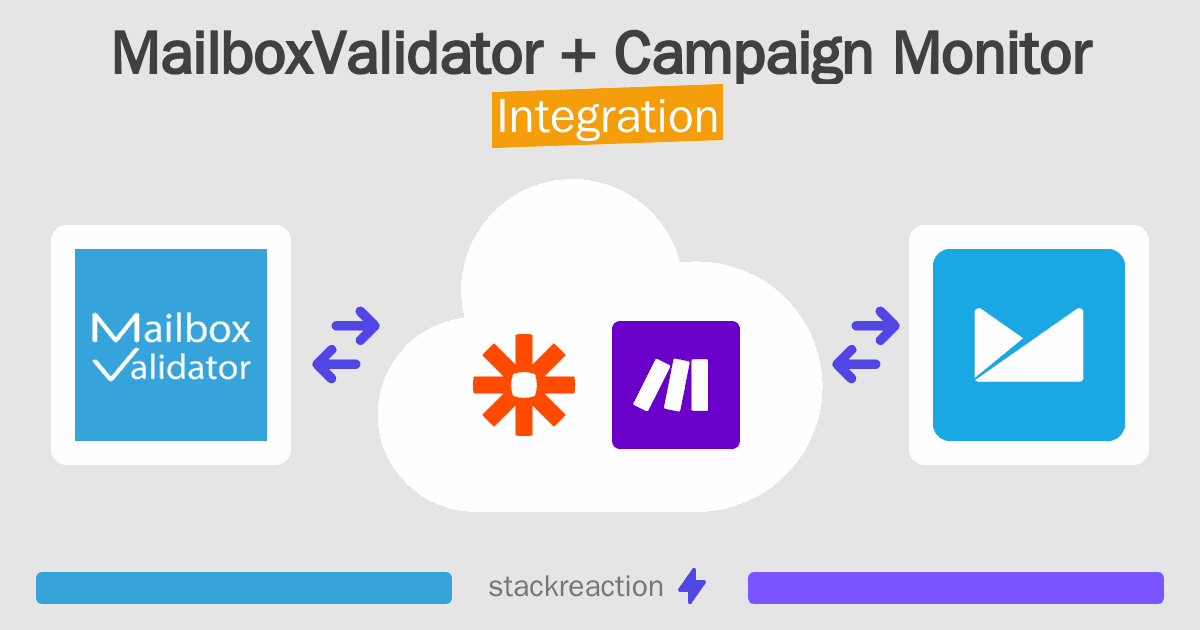 MailboxValidator + Campaign Monitor
Integration

Mailbox Validator

stackreaction